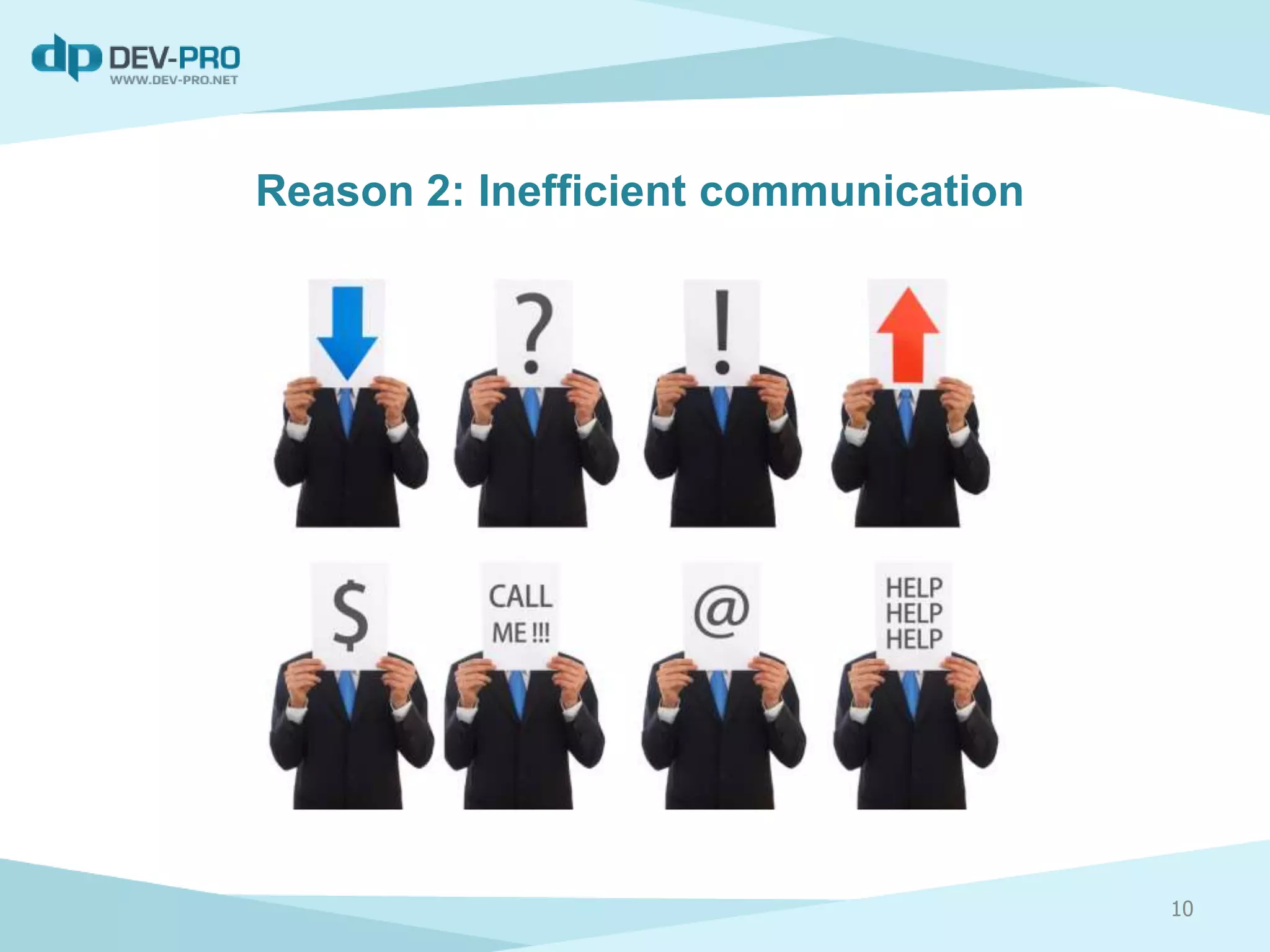 dp DEV-PRO
WWW.DEV-PRO.NET

Reason 2: Inefficient communication

?

!

$

CALL ME !!!

@

HELP HELP HELP

10